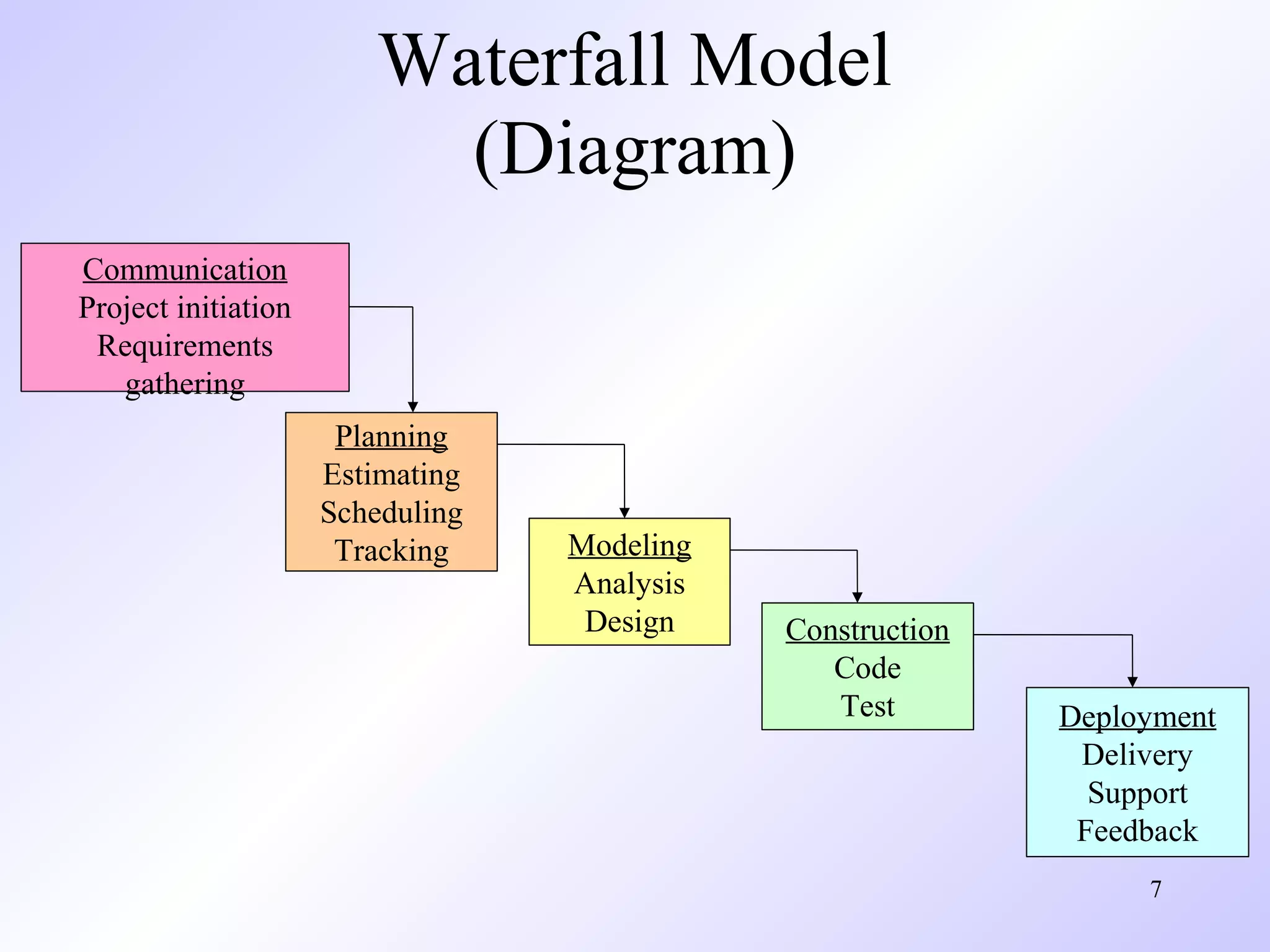 Waterfall Model
(Diagram)

Communication
Project initiation
Requirements gathering

Planning
Estimating
Scheduling
Tracking

Modeling
Analysis
Design

Construction
Code
Test

Deployment
Delivery
Support
Feedback

7